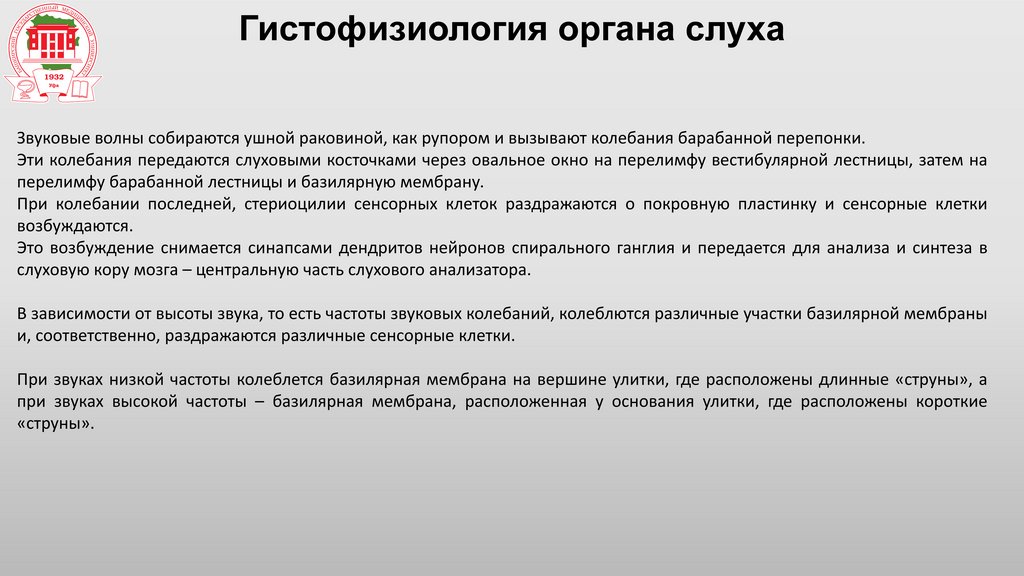 1932
Уфа

Гистофизиология органа слуха

Звуковые волны собираются ушной раковиной, как рупором и вызывают колебания барабанной перепонки.
Эти колебания передаются слуховыми косточками через овальное окно на перелимфу вестибулярной лестницы, затем на перелимфу барабанной лестницы и базилярную мембрану.
При колебании последней, стериоцилии сенсорных клеток раздражаются о покровную пластинку и сенсорные клетки возбуждаются.
Это возбуждение снимается синапсами дендритов нейронов спирального ганглия и передается для анализа и синтеза в слуховую кору мозга – центральную часть слухового анализатора.

В зависимости от высоты звука, то есть частоты звуковых колебаний, колеблются различные участки базилярной мембраны и, соответственно, раздражаются различные сенсорные клетки.

При звуках низкой частоты колеблется базилярная мембрана на вершине улитки, где расположены длинные «струны», а при звуках высокой частоты – базилярная мембрана, расположенная у основания улитки, где расположены короткие «струны».